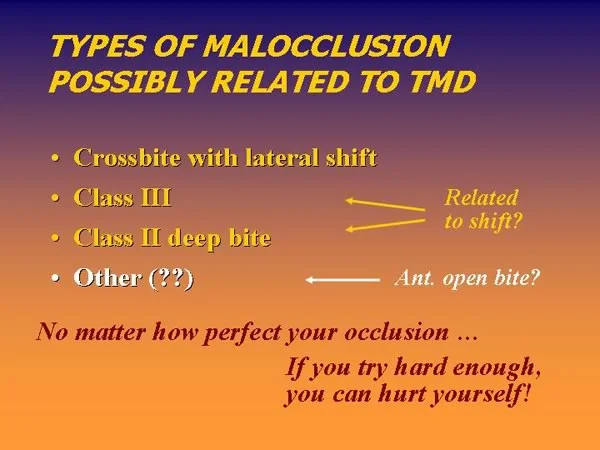 TYPES OF MALOCCLUSION POSSIBLY RELATED TO TMD

• Crossbite with lateral shift
• Class III
• Class II deep bite
• Other (??)

Related to shift?

Ant. open bite?

No matter how perfect your occlusion ...

If you try hard enough, you can hurt yourself!